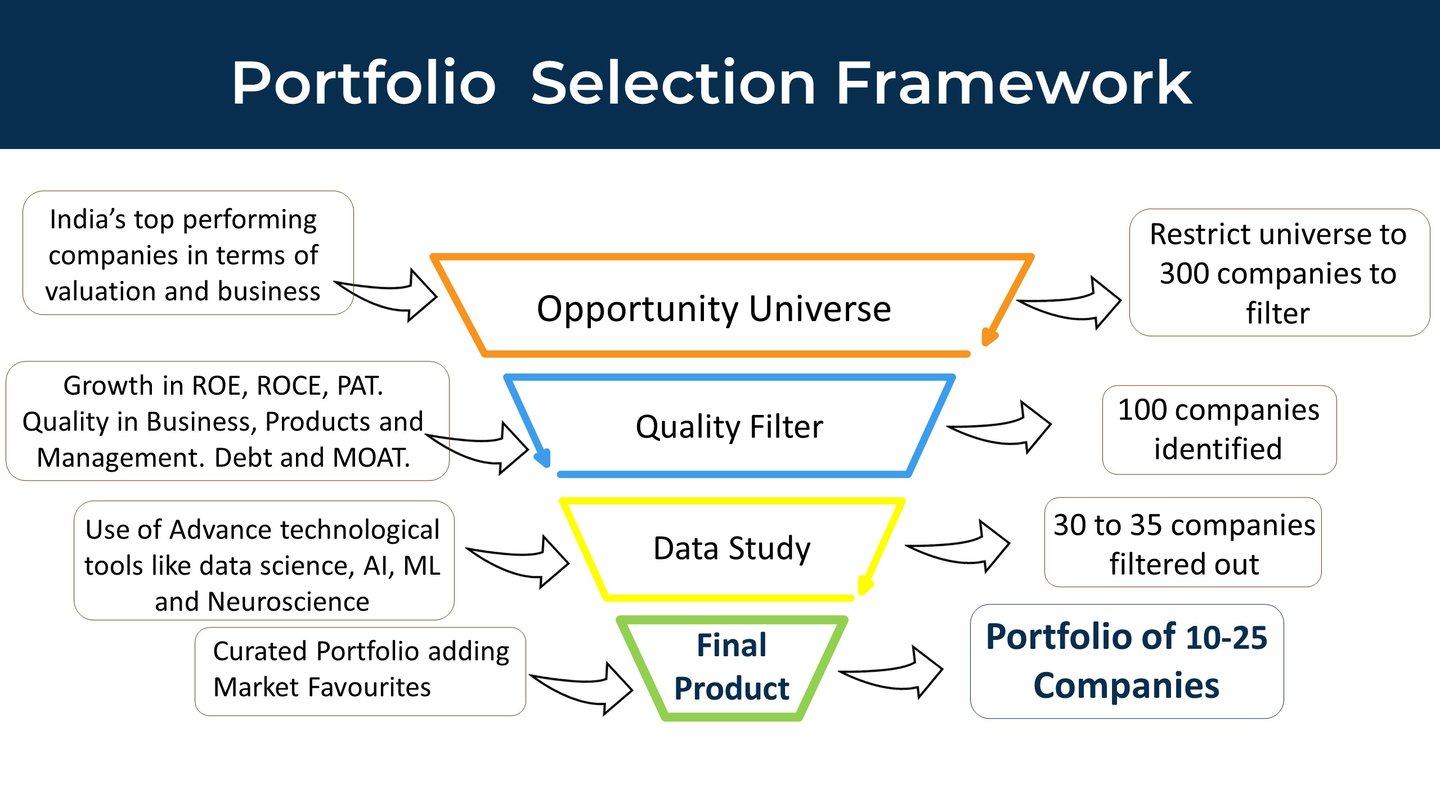 Portfolio Selection Framework

India's top performing companies in terms of valuation and business

Opportunity Universe

Restrict universe to 300 companies to filter

Growth in ROE, ROCE, PAT. Quality in Business, Products and Management. Debt and MOAT.

Quality Filter

100 companies identified

Use of Advance technological tools like data science, AI, ML and Neuroscience

Data Study

30 to 35 companies filtered out

Curated Portfolio adding Market Favourites

Final Product

Portfolio of 10-25 Companies